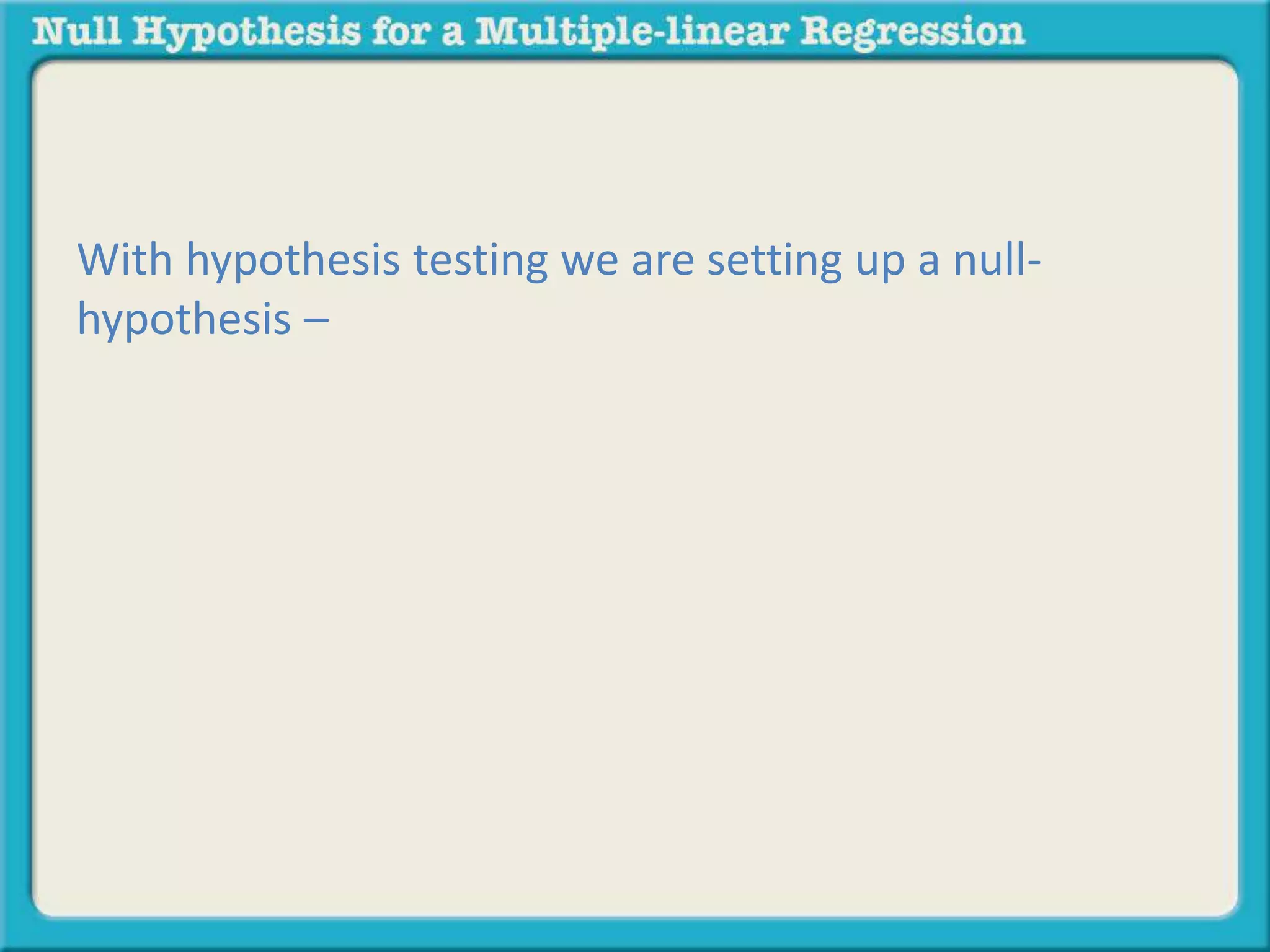 Null Hypothesis for a Multiple-linear Regression

With hypothesis testing we are setting up a null-hypothesis –